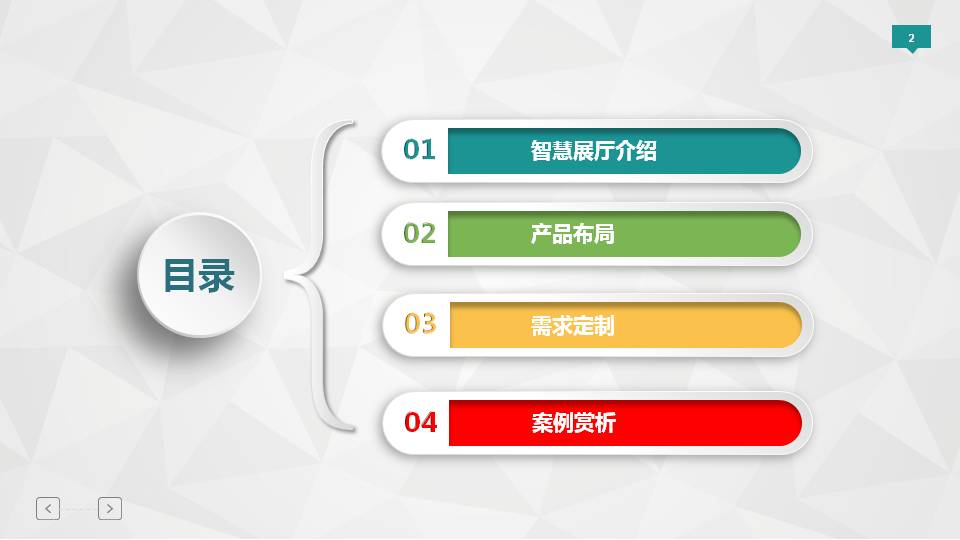 2

目录

01 智慧展厅介绍

02 产品布局

03 需求定制

04 案例赏析

<

>